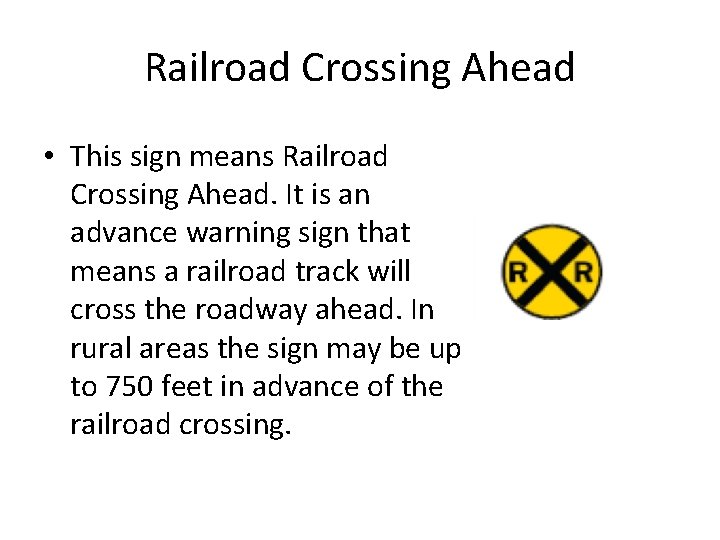 Railroad Crossing Ahead

• This sign means Railroad Crossing Ahead. It is an advance warning sign that means a railroad track will cross the roadway ahead. In rural areas the sign may be up to 750 feet in advance of the railroad crossing.

R R